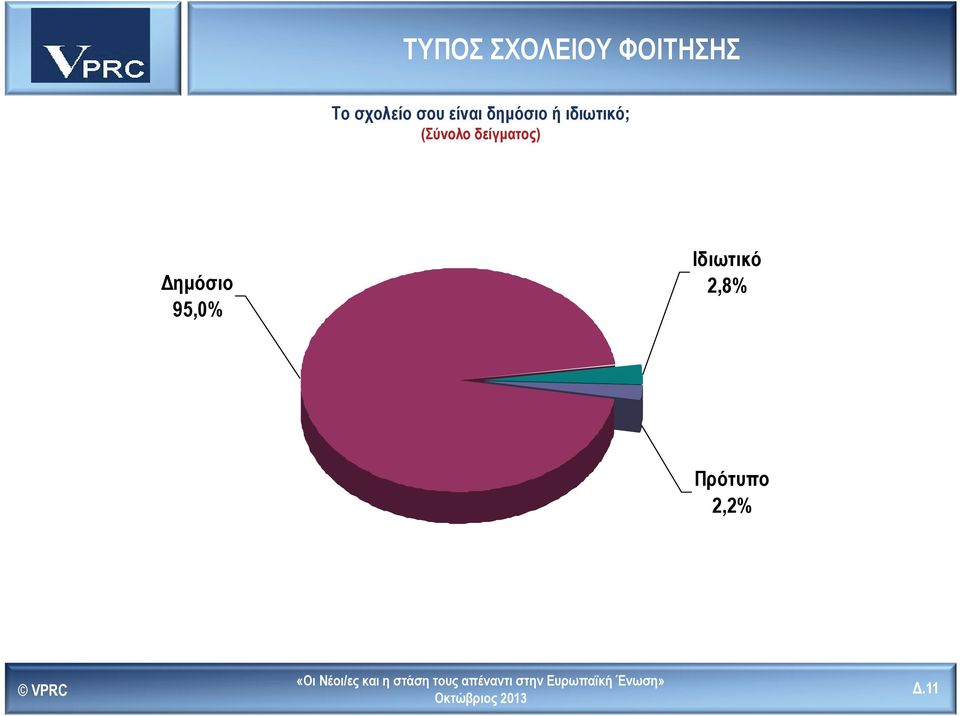 VPRC

ΤΥΠΟΣ ΣΧΟΛΕΙΟΥ ΦΟΙΤΗΣΗΣ

Το σχολείο σου είναι δημόσιο ή ιδιωτικό;
(Σύνολο δείγματος)

Δημόσιο
95,0%

Ιδιωτικό
2,8%

Πρότυπο
2,2%

© VPRC

«Οι Νέοι/ες και η στάση τους απέναντι στην Ευρωπαϊκή Ένωση»
Οκτώβριος 2013

Δ.11